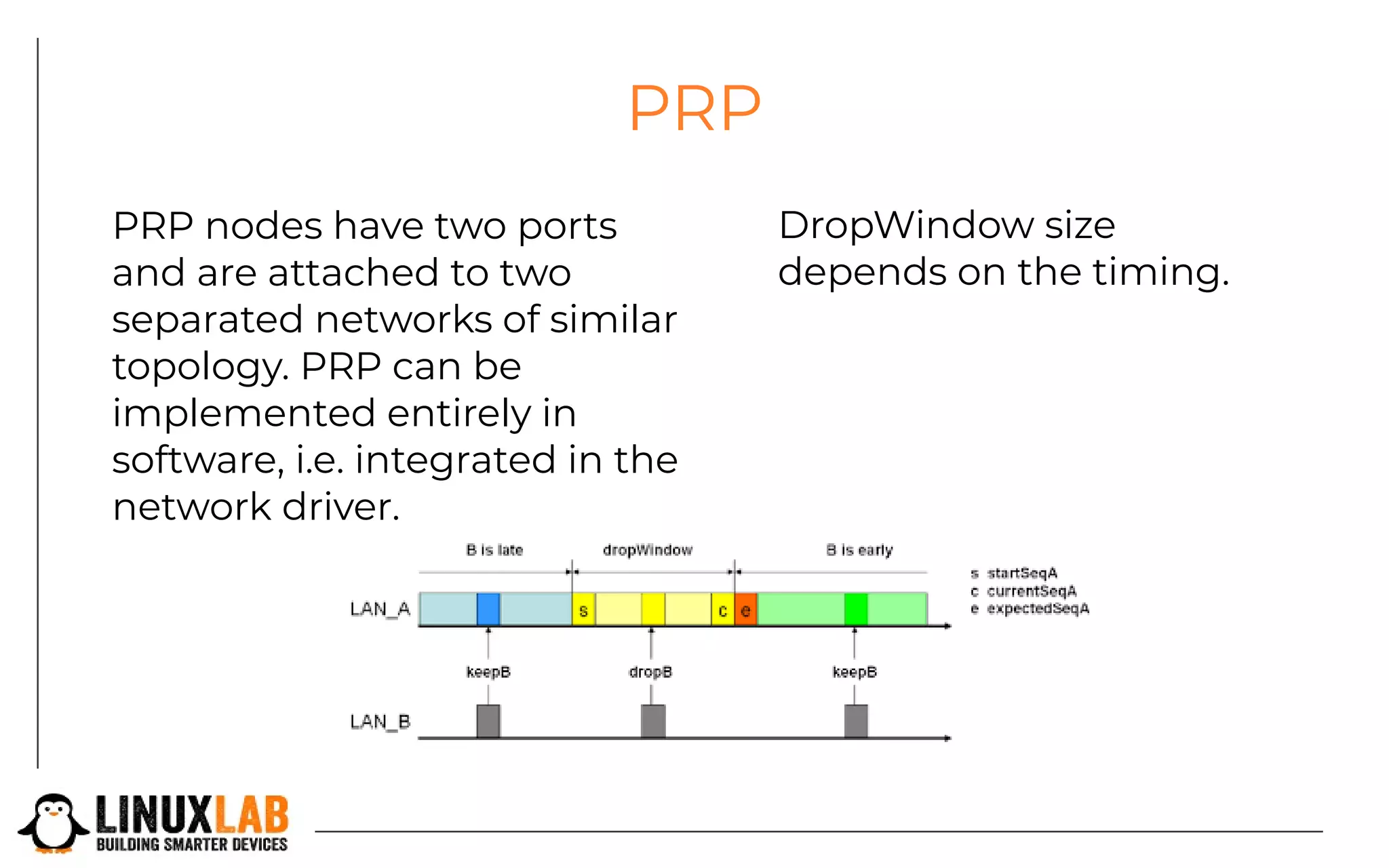 PRP

PRP nodes have two ports and are attached to two separated networks of similar topology. PRP can be implemented entirely in software, i.e. integrated in the network driver.

DropWindow size depends on the timing.

B is late
dropWindow
B is early
s startSeqA
c currentSeqA
e expectedSeqA
LAN_A
s
c
e
keepB
dropB
keepB
LAN_B

LINUXLAB
BUILDING SMARTER DEVICES